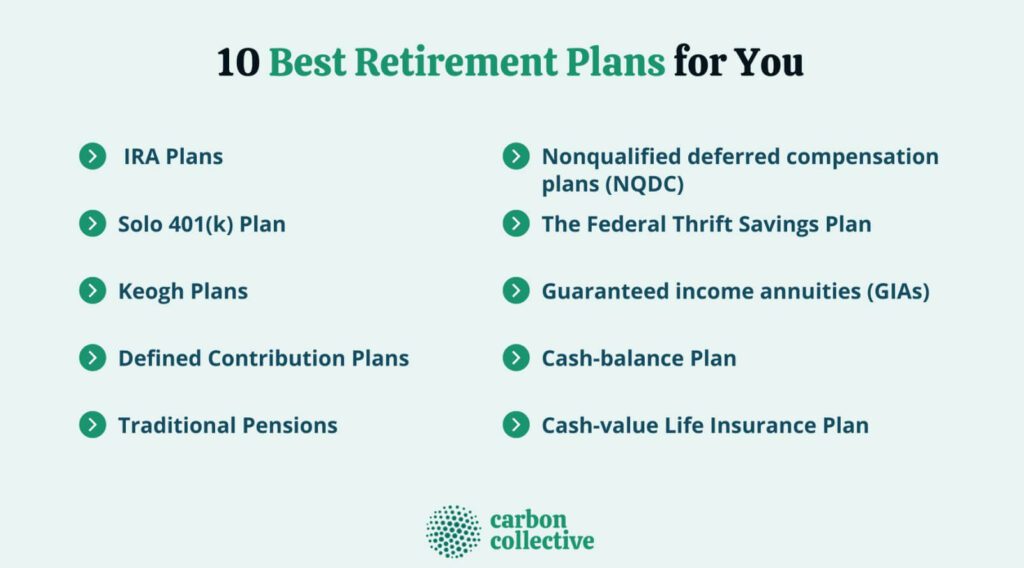 10 Best Retirement Plans for You

IRA Plans

Solo 401(k) Plan

Keogh Plans

Defined Contribution Plans

Traditional Pensions

Nonqualified deferred compensation plans (NQDC)

The Federal Thrift Savings Plan

Guaranteed income annuities (GIAs)

Cash-balance Plan

Cash-value Life Insurance Plan

carbon collective